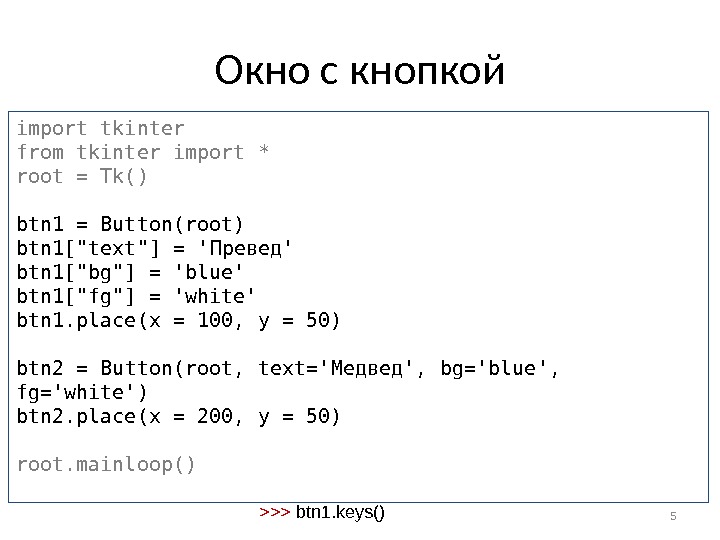 Окно с кнопкой

import tkinter
from tkinter import *
root = Tk()

btn1 = Button(root)
btn1["text"] = 'Превед'
btn1["bg"] = 'blue'
btn1["fg"] = 'white'
btn1.place(x = 100, y = 50)

btn2 = Button(root, text='Медвед', bg='blue', fg='white')
btn2.place(x = 200, y = 50)

root.mainloop()

>>> btn1.keys()

5